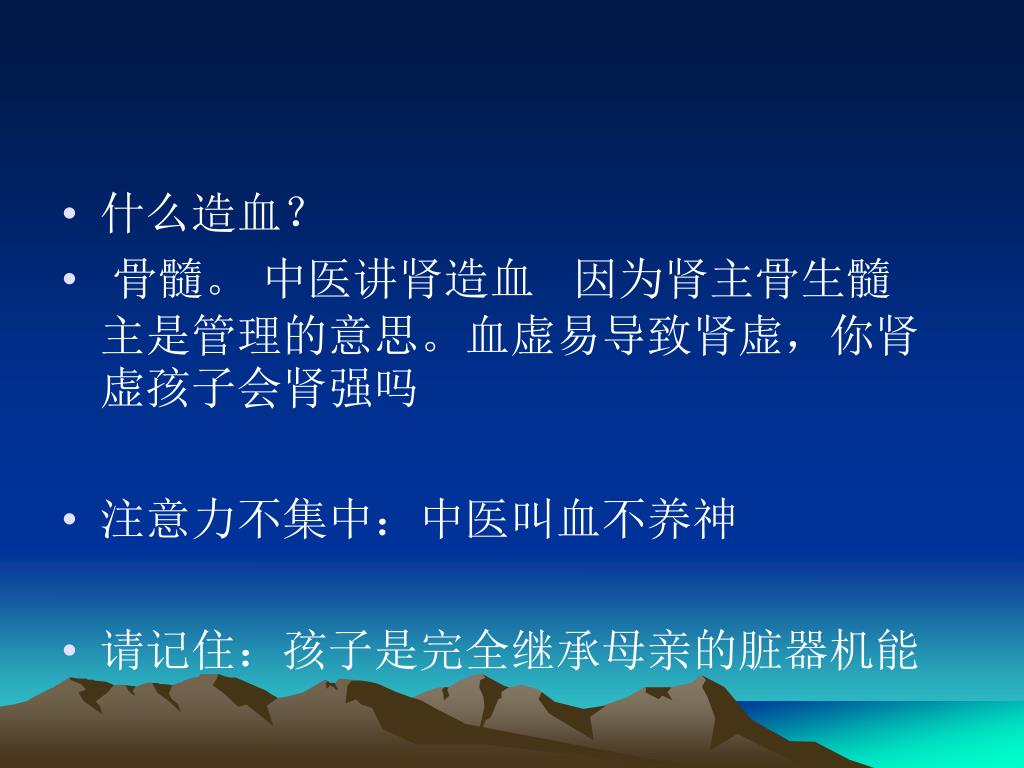 • 什么造血？

• 骨髓。 中医讲肾造血　因为肾主骨生髓　主是管理的意思。血虚易导致肾虚，你肾虚孩子会肾强吗

• 注意力不集中：中医叫血不养神

• 请记住：孩子是完全继承母亲的脏器机能